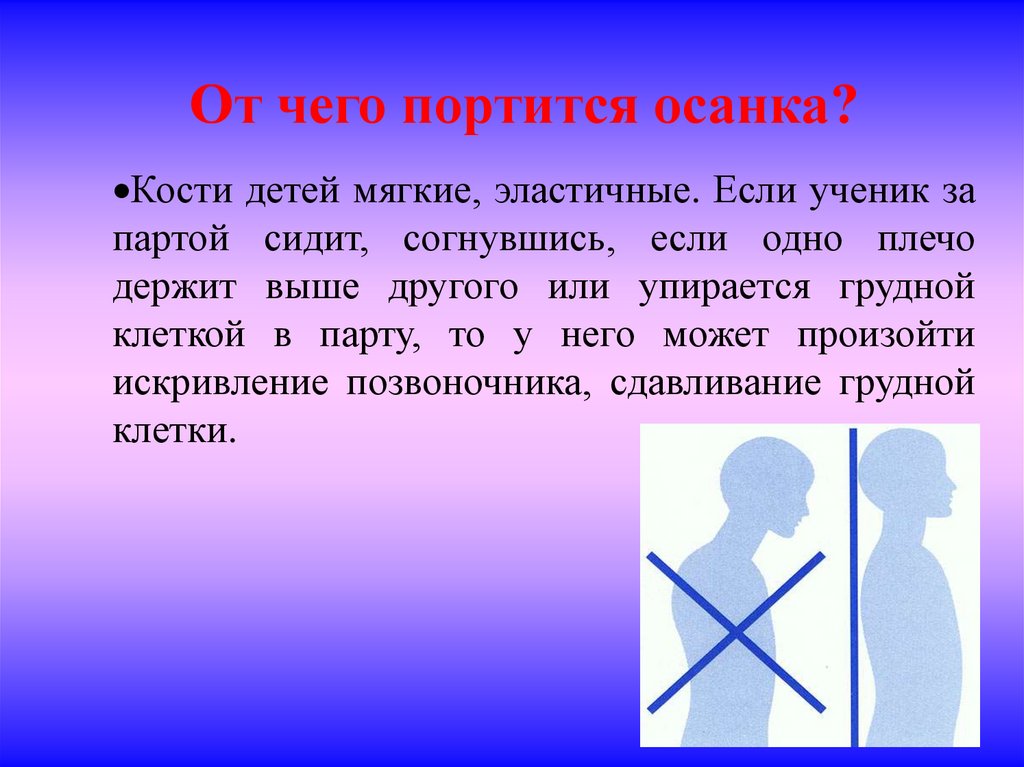 От чего портится осанка?

•Кости детей мягкие, эластичные. Если ученик за партой сидит, согнувшись, если одно плечо держит выше другого или упирается грудной клеткой в парту, то у него может произойти искривление позвоночника, сдавливание грудной клетки.